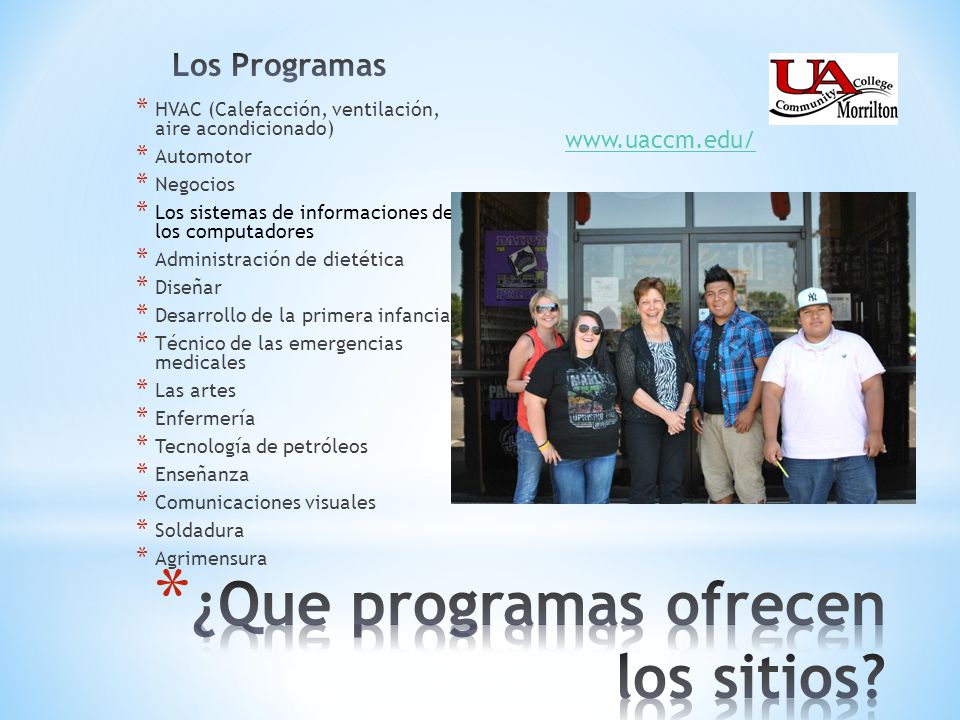 Los Programas

* HVAC (Calefacción, ventilación, aire acondicionado)
* Automotor
* Negocios
* Los sistemas de informaciones de los computadores
* Administración de dietética
* Diseñar
* Desarrollo de la primera infancia
* Técnico de las emergencias medicales
* Las artes
* Enfermería
* Tecnología de petróleos
* Enseñanza
* Comunicaciones visuales
* Soldadura
* Agrimensura

UA Community College Morrilton

www.uaccm.edu/

* ¿Que programas ofrecen los sitios?